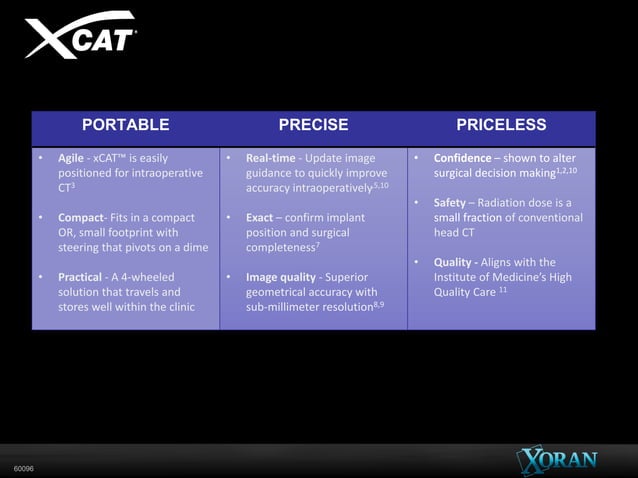 XCAT®

| PORTABLE | PRECISE | PRICELESS |
|---|---|---|
| • Agile - xCAT™ is easily positioned for intraoperative CT$^{3}$ • Compact- Fits in a compact OR, small footprint with steering that pivots on a dime • Practical - A 4-wheeled solution that travels and stores well within the clinic | • Real-time - Update image guidance to quickly improve accuracy intraoperatively$^{5,10}$ • Exact – confirm implant position and surgical completeness$^{7}$ • Image quality - Superior geometrical accuracy with sub-millimeter resolution$^{8,9}$ | • Confidence – shown to alter surgical decision making$^{1,2,10}$ • Safety – Radiation dose is a small fraction of conventional head CT • Quality - Aligns with the Institute of Medicine's High Quality Care $^{11}$ |

60096

XORAN